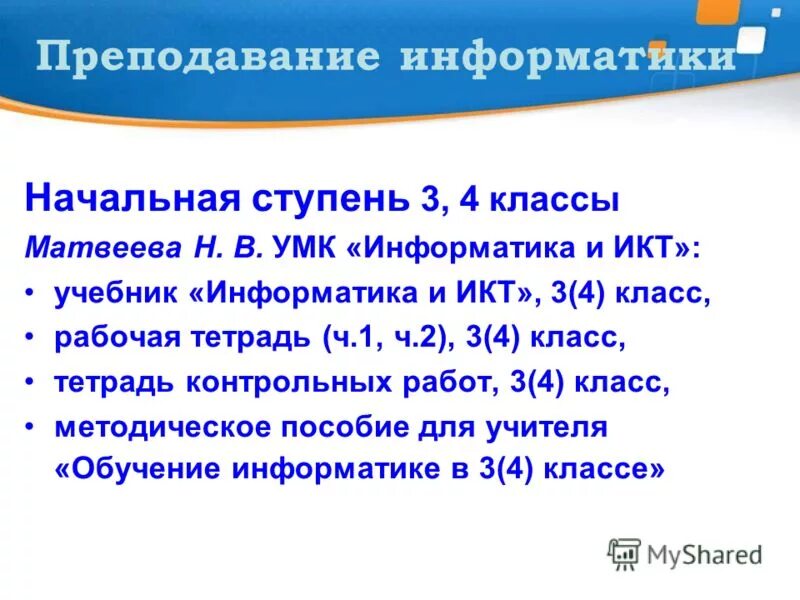 Преподавание информатики

Начальная ступень 3, 4 классы

Матвеева Н. В. УМК «Информатика и ИКТ»:

• учебник «Информатика и ИКТ», 3(4) класс,
• рабочая тетрадь (ч.1, ч.2), 3(4) класс,
• тетрадь контрольных работ, 3(4) класс,
• методическое пособие для учителя «Обучение информатике в 3(4) классе»

MyShared